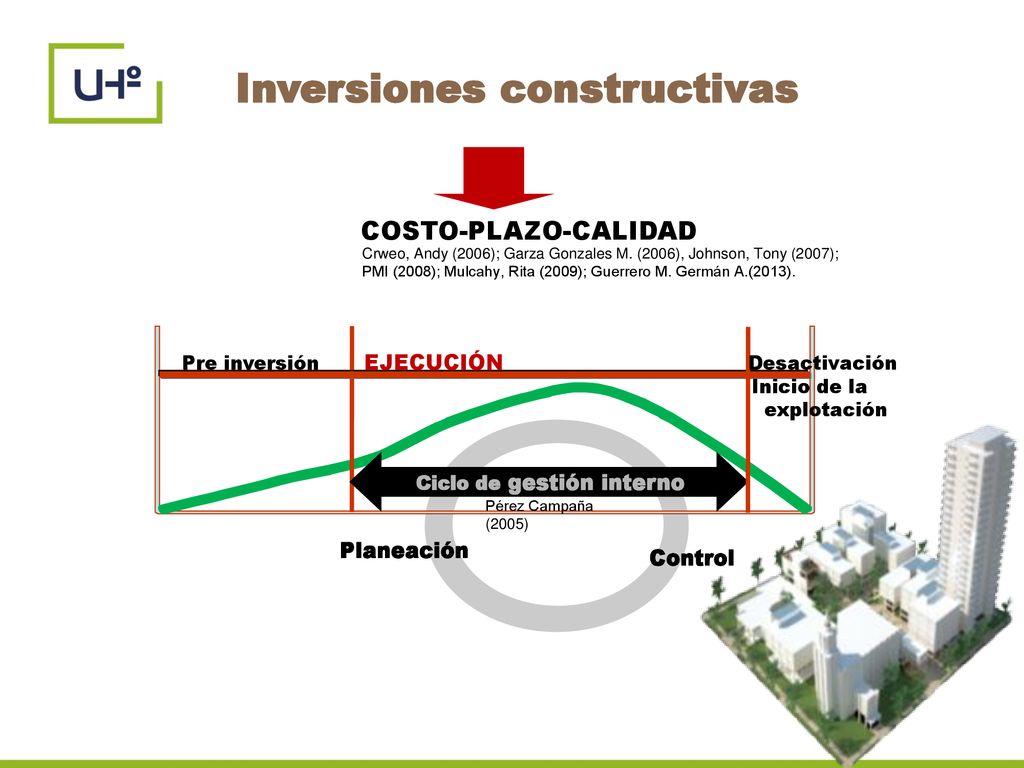 UHº

Inversiones constructivas

COSTO-PLAZO-CALIDAD
Crweo, Andy (2006); Garza Gonzales M. (2006), Johnson, Tony (2007); PMI (2008); Mulcahy, Rita (2009); Guerrero M. Germán A.(2013).

Pre inversión
EJECUCIÓN
Desactivación
Inicio de la explotación

Ciclo de gestión interno
Pérez Campaña (2005)

Planeación
Control